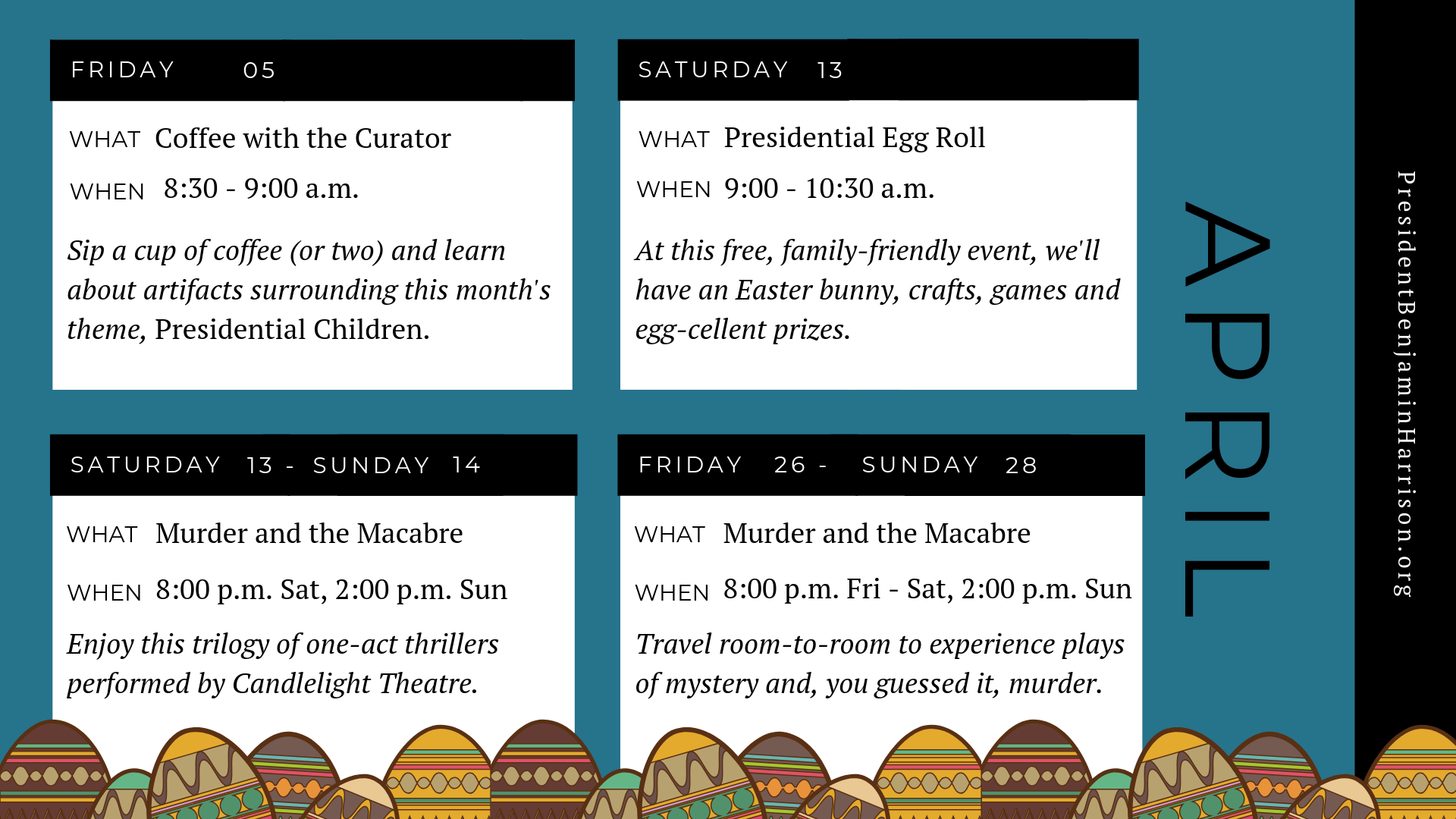 FRIDAY 05

WHAT Coffee with the Curator

WHEN 8:30 - 9:00 a.m.

Sip a cup of coffee (or two) and learn about artifacts surrounding this month's theme, Presidential Children.

SATURDAY 13

WHAT Presidential Egg Roll

WHEN 9:00 - 10:30 a.m.

At this free, family-friendly event, we'll have an Easter bunny, crafts, games and egg-cellent prizes.

SATURDAY 13 - SUNDAY 14

WHAT Murder and the Macabre

WHEN 8:00 p.m. Sat, 2:00 p.m. Sun

Enjoy this trilogy of one-act thrillers performed by Candlelight Theatre.

FRIDAY 26 - SUNDAY 28

WHAT Murder and the Macabre

WHEN 8:00 p.m. Fri - Sat, 2:00 p.m. Sun

Travel room-to-room to experience plays of mystery and, you guessed it, murder.

APRIL

PresidentBenjaminHarrison.org